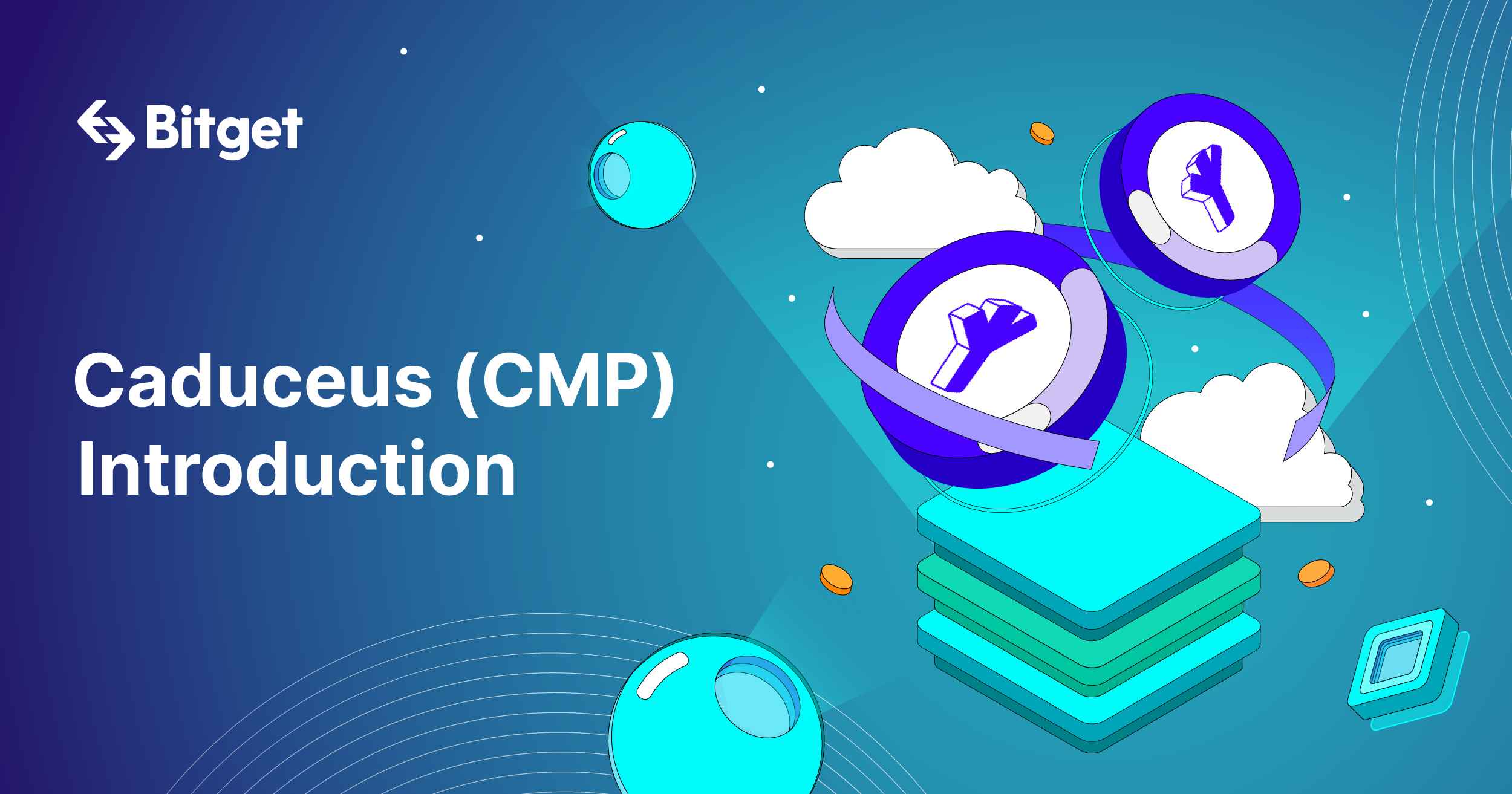 Bitget

Caduceus (CMP)
Introduction